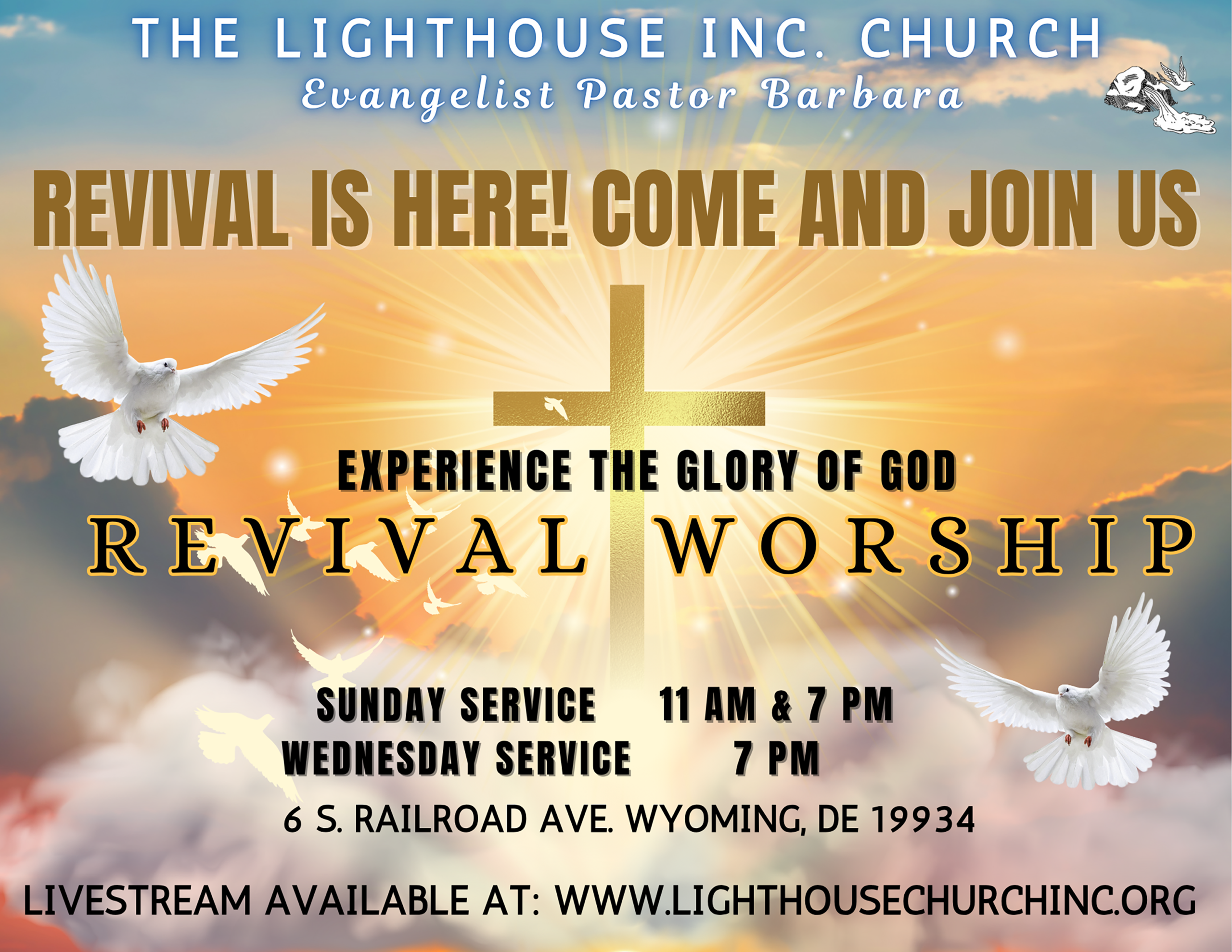 THE LIGHTHOUSE INC. CHURCH
Evangelist Pastor Barbara

REVIVAL IS HERE! COME AND JOIN US

EXPERIENCE THE GLORY OF GOD
REVIVAL WORSHIP

SUNDAY SERVICE 11 AM & 7 PM
WEDNESDAY SERVICE 7 PM

6 S. RAILROAD AVE. WYOMING, DE 19934

LIVESTREAM AVAILABLE AT: WWW.LIGHTHOUSECHURCHINC.ORG